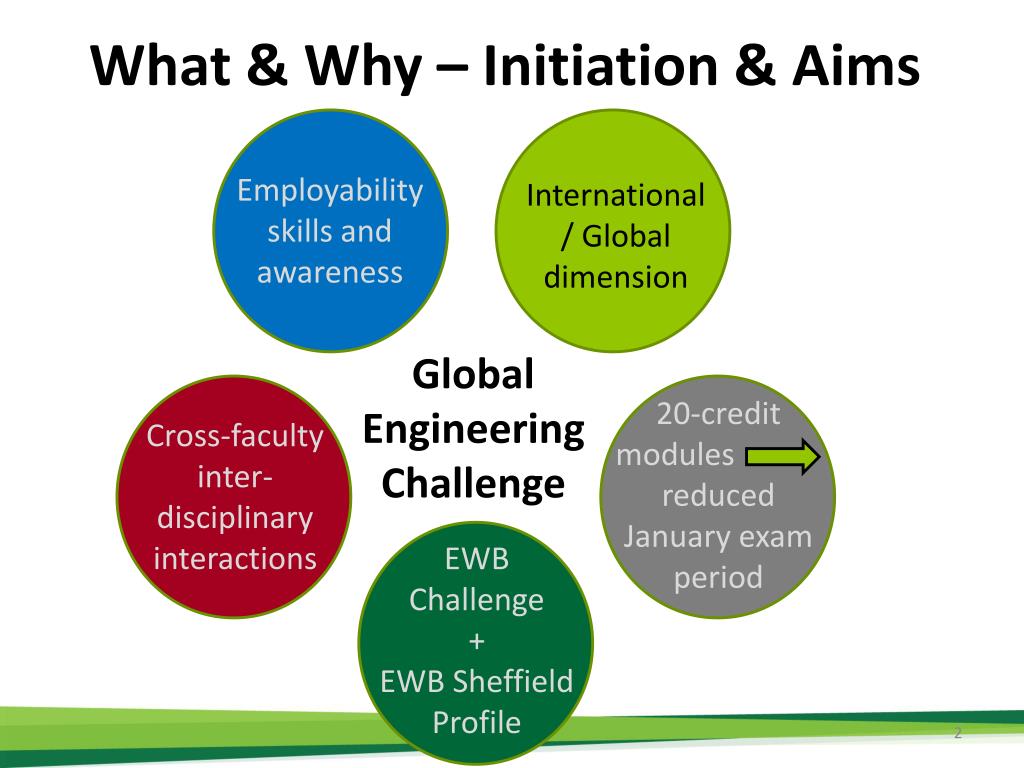 What & Why – Initiation & Aims

Employability skills and awareness

International / Global dimension

Global Engineering Challenge

Cross-faculty inter-disciplinary interactions

20-credit modules reduced January exam period

EWB Challenge + EWB Sheffield Profile

2